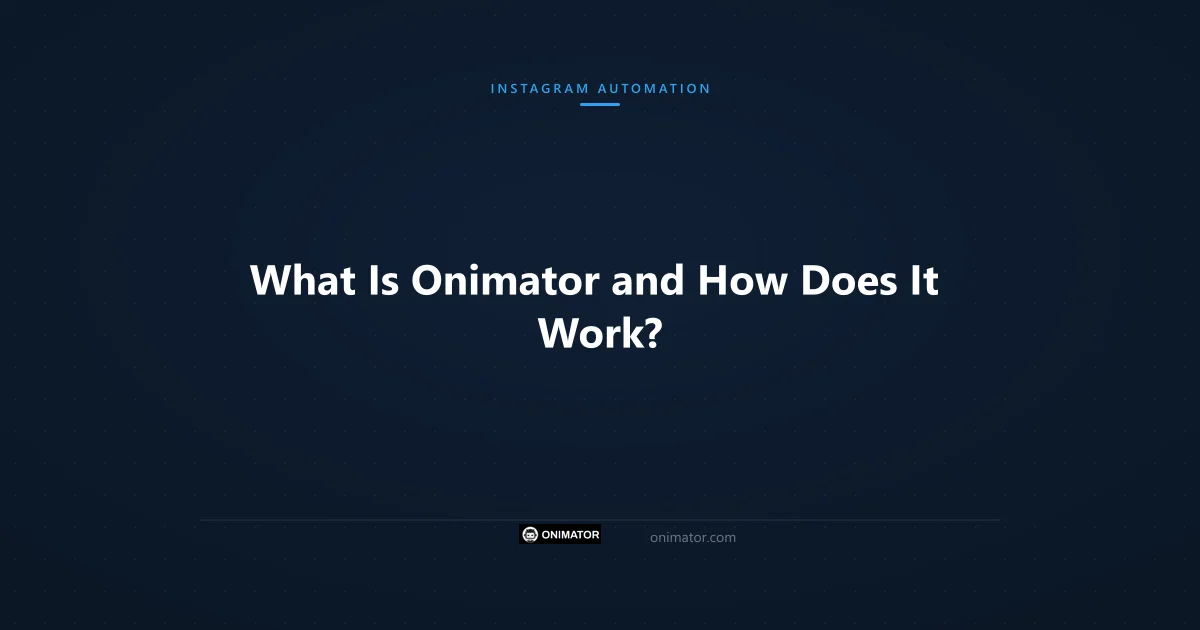 INSTAGRAM AUTOMATION

What Is Onimator and How Does It Work?

ONIMATOR onimator.com